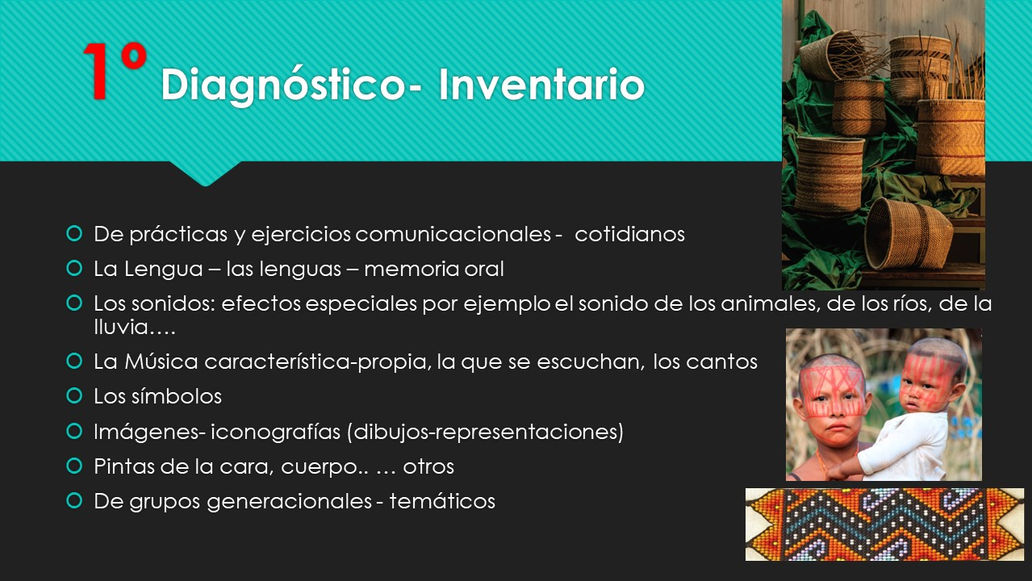 1° Diagnóstico- Inventario

De prácticas y ejercicios comunicacionales - cotidianos

La Lengua – las lenguas – memoria oral

Los sonidos: efectos especiales por ejemplo el sonido de los animales, de los ríos, de la lluvia….

La Música característica-propia, la que se escuchan, los cantos

Los símbolos

Imágenes- iconografías (dibujos-representaciones)

Pintas de la cara, cuerpo.. … otros

De grupos generacionales - temáticos